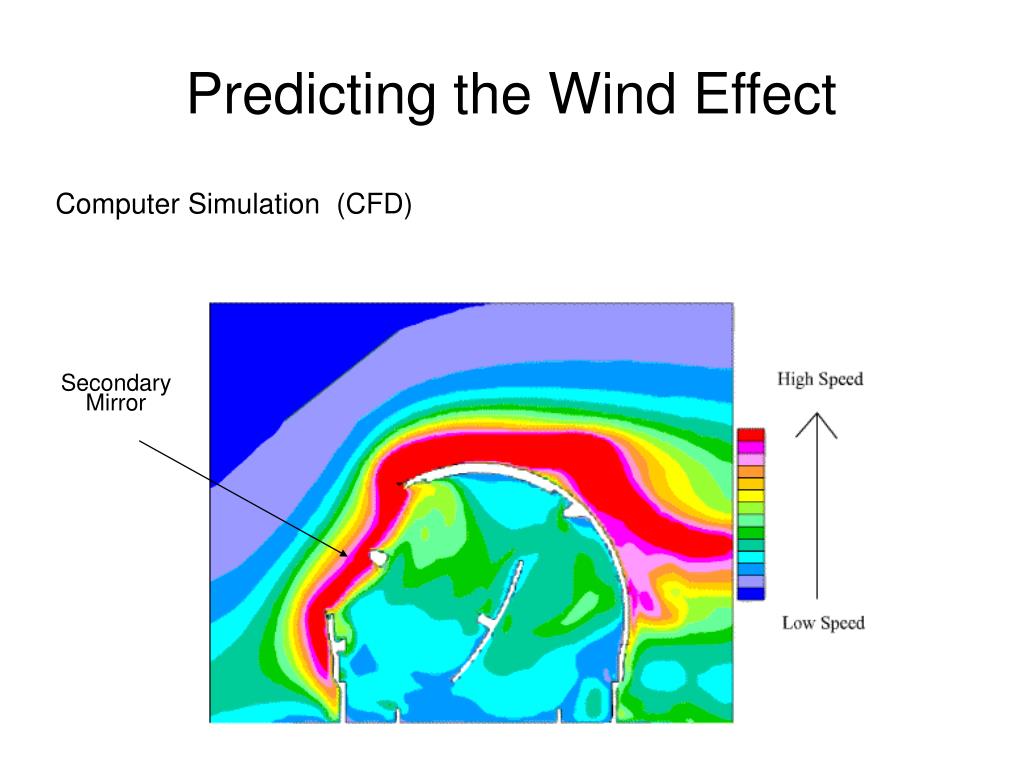 Predicting the Wind Effect

Computer Simulation (CFD)

Secondary Mirror

High Speed

Low Speed